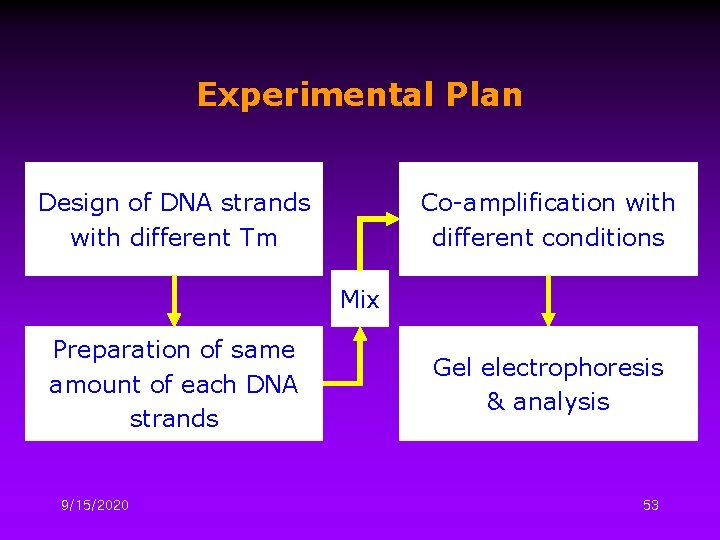 Experimental Plan

Design of DNA strands with different Tm

Preparation of same amount of each DNA strands

Mix

Co-amplification with different conditions

Gel electrophoresis & analysis

9/15/2020

53